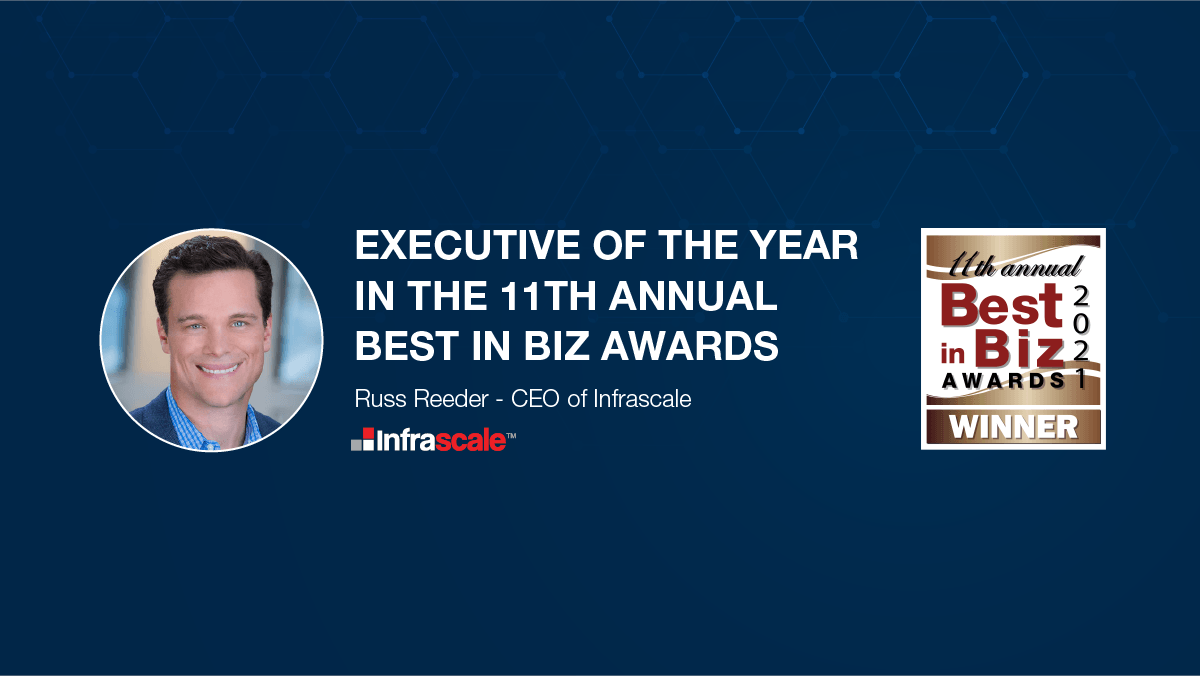 EXECUTIVE OF THE YEAR IN THE 11TH ANNUAL BEST IN BIZ AWARDS

Russ Reeder - CEO of Infrascale

Infrascale™

11th annual
Best in Biz
AWARDS
2021
WINNER